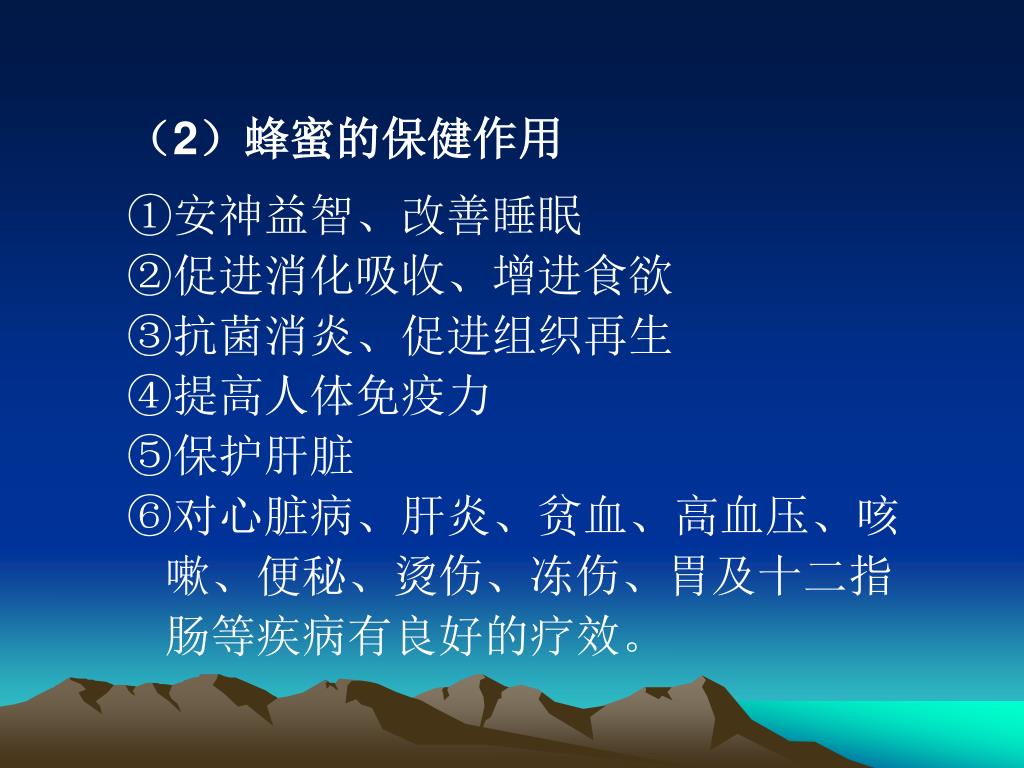 （2）蜂蜜的保健作用

①安神益智、改善睡眠
②促进消化吸收、增进食欲
③抗菌消炎、促进组织再生
④提高人体免疫力
⑤保护肝脏
⑥对心脏病、肝炎、贫血、高血压、咳嗽、便秘、烫伤、冻伤、胃及十二指肠等疾病有良好的疗效。